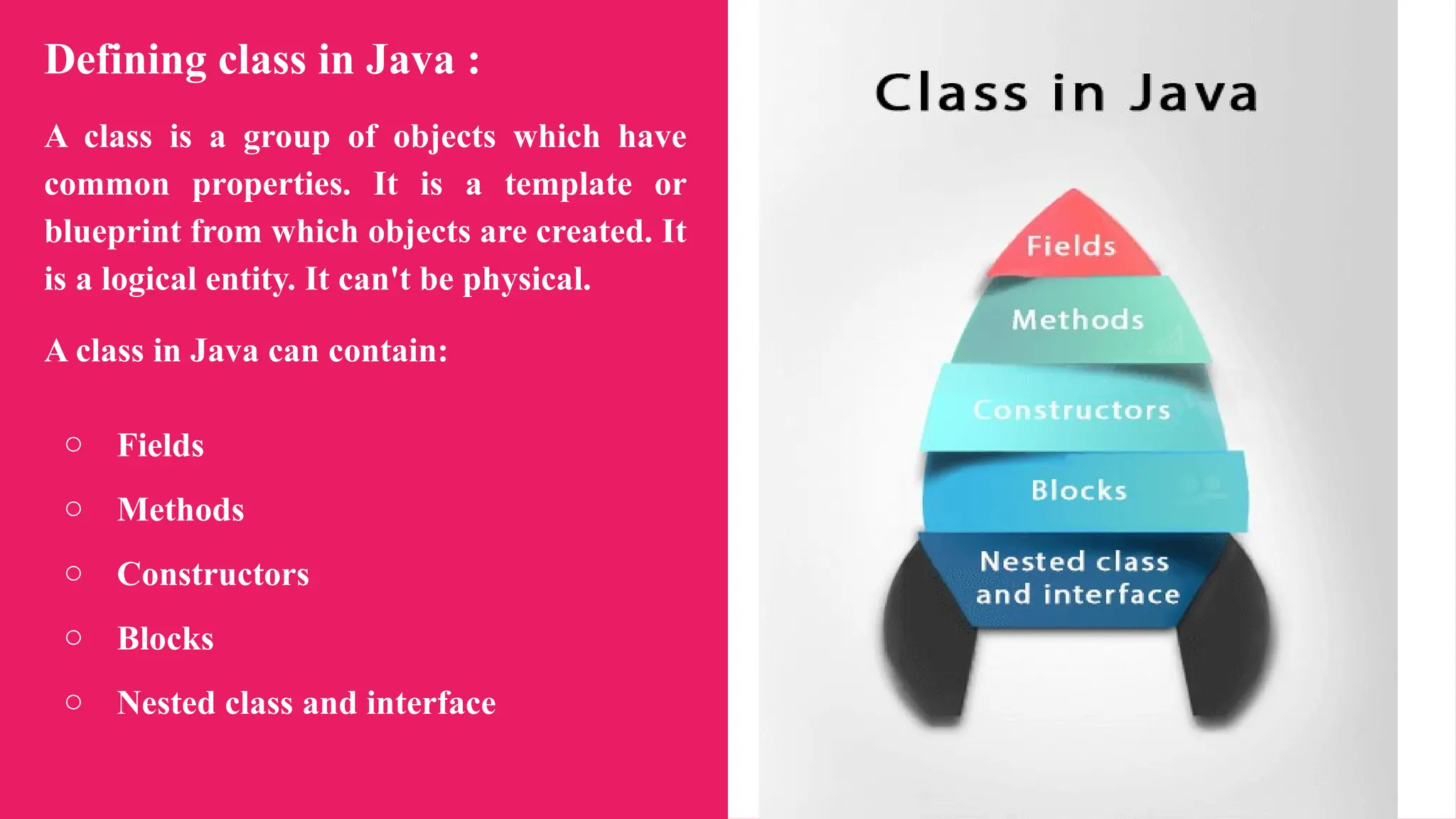 Defining class in Java :

A class is a group of objects which have common properties. It is a template or blueprint from which objects are created. It is a logical entity. It can't be physical.

A class in Java can contain:

○ Fields
○ Methods
○ Constructors
○ Blocks
○ Nested class and interface

Class in Java

Fields
Methods
Constructors
Blocks
Nested class and interface